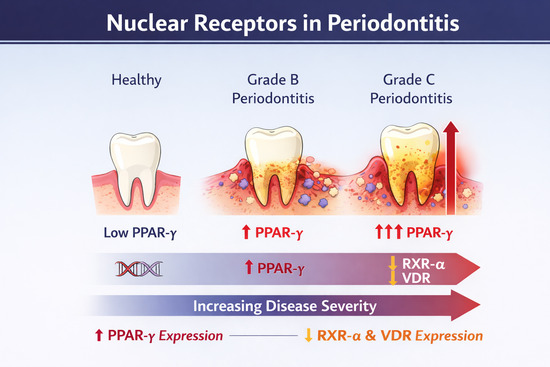 Nuclear Receptors in Periodontitis

Healthy

Grade B Periodontitis

Grade C Periodontitis

Low PPAR-γ

↑ PPAR-γ

↑↑↑ PPAR-γ

↑ PPAR-γ

↓ RXR-α
↓ VDR

Increasing Disease Severity

↑ PPAR-γ Expression

↓ RXR-α & VDR Expression